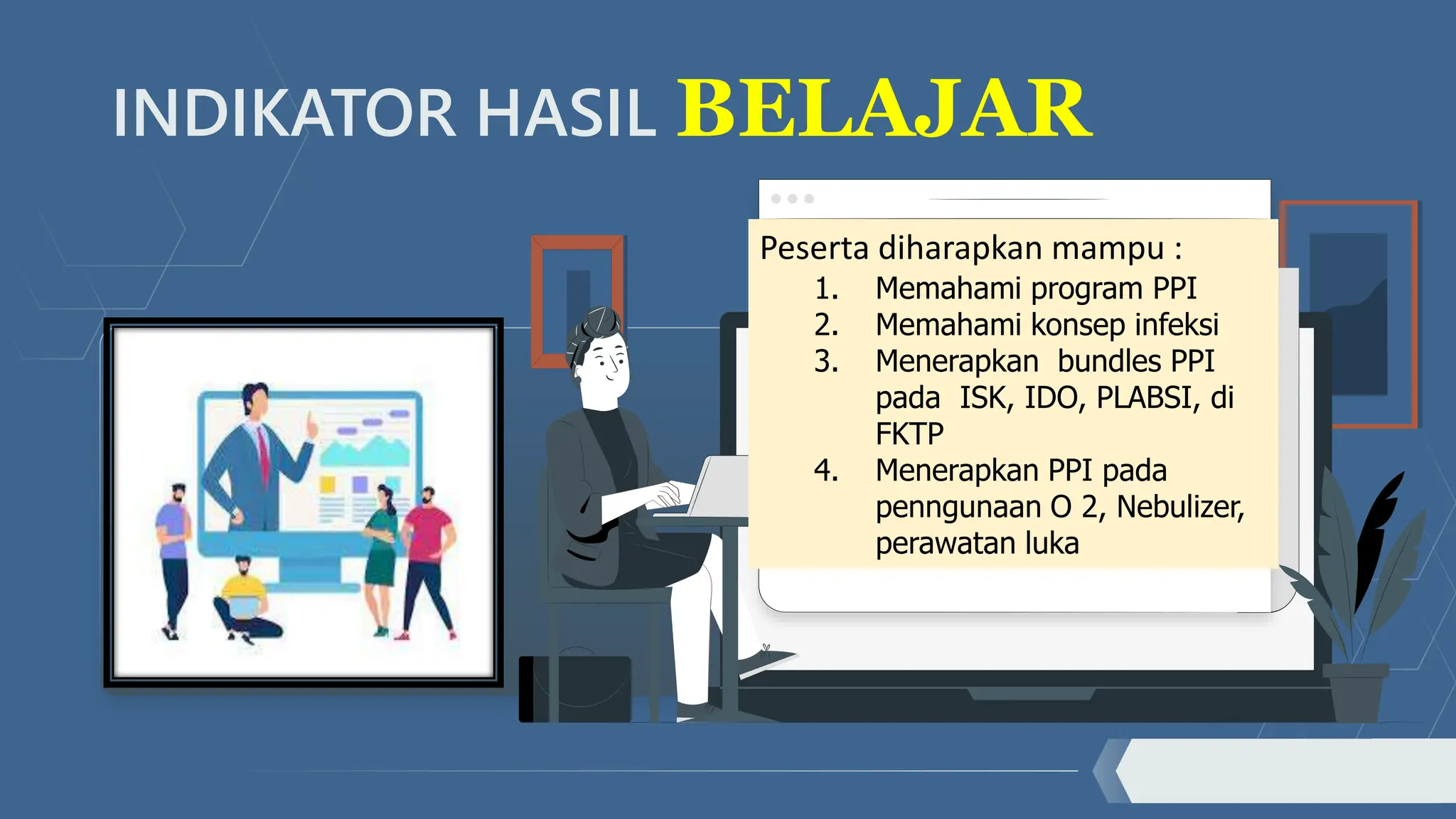 INDIKATOR HASIL BELAJAR

Peserta diharapkan mampu :
1. Memahami program PPI
2. Memahami konsep infeksi
3. Menerapkan bundles PPI pada ISK, IDO, PLABSI, di FKTP
4. Menerapkan PPI pada penngunaan O 2, Nebulizer, perawatan luka